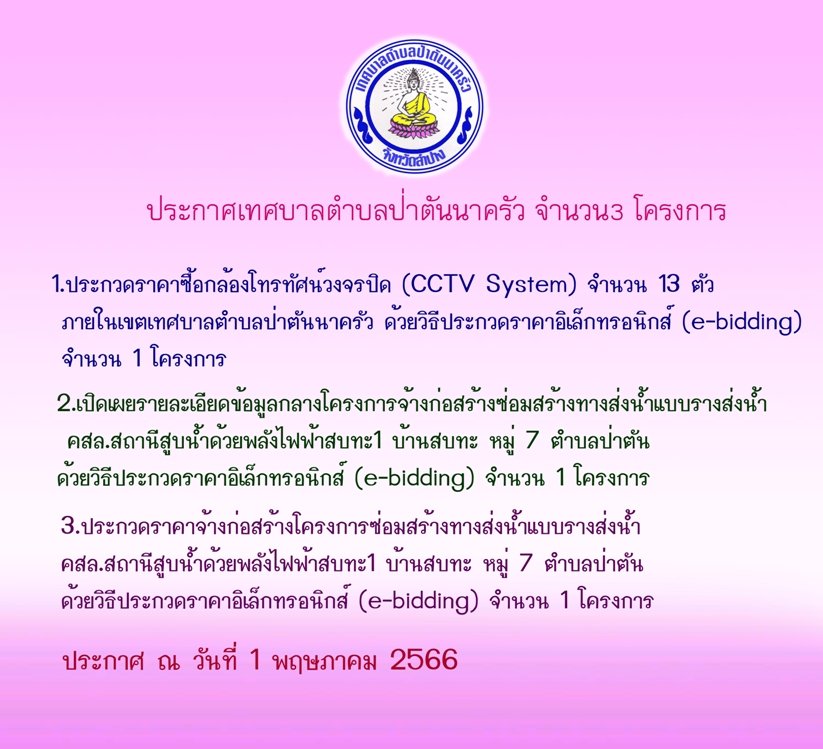 เทศบาลตำบลป่าตันนาครัว
จังหวัดลำปาง

ประกาศเทศบาลตำบลป่าตันนาครัว จำนวน3 โครงการ

1.ประกวดราคาซื้อกล้องโทรทัศน์วงจรปิด (CCTV System) จำนวน 13 ตัว ภายในเขตเทศบาลตำบลป่าตันนาครัว ด้วยวิธีประกวดราคาอิเล็กทรอนิกส์ (e-bidding) จำนวน 1 โครงการ

2.เปิดเผยรายละเอียดข้อมูลกลางโครงการจ้างก่อสร้างซ่อมสร้างทางส่งน้ำแบบรางส่งน้ำ คสล.สถานีสูบน้ำด้วยพลังไฟฟ้าสบทะ1 บ้านสบทะ หมู่ 7 ตำบลป่าตัน ด้วยวิธีประกวดราคาอิเล็กทรอนิกส์ (e-bidding) จำนวน 1 โครงการ

3.ประกวดราคาจ้างก่อสร้างโครงการซ่อมสร้างทางส่งน้ำแบบรางส่งน้ำ คสล.สถานีสูบน้ำด้วยพลังไฟฟ้าสบทะ1 บ้านสบทะ หมู่ 7 ตำบลป่าตัน ด้วยวิธีประกวดราคาอิเล็กทรอนิกส์ (e-bidding) จำนวน 1 โครงการ

ประกาศ ณ วันที่ 1 พฤษภาคม 2566